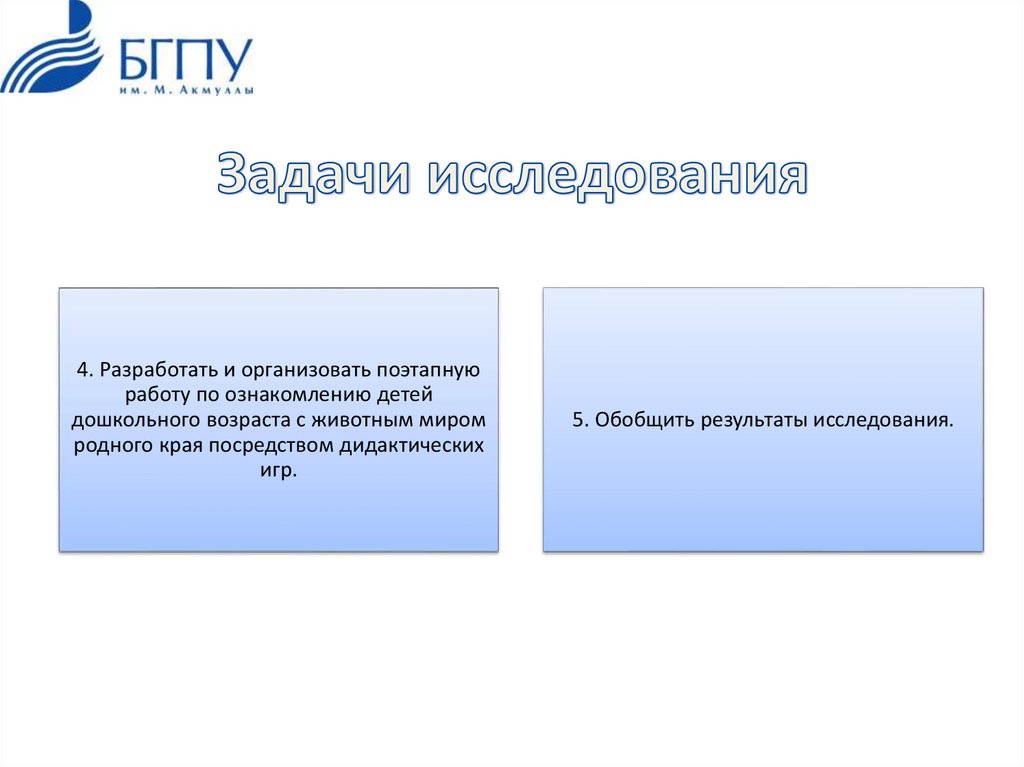 БГПУ
им. М. Акмуллы

Задачи исследования

4. Разработать и организовать поэтапную работу по ознакомлению детей дошкольного возраста с животным миром родного края посредством дидактических игр.

5. Обобщить результаты исследования.